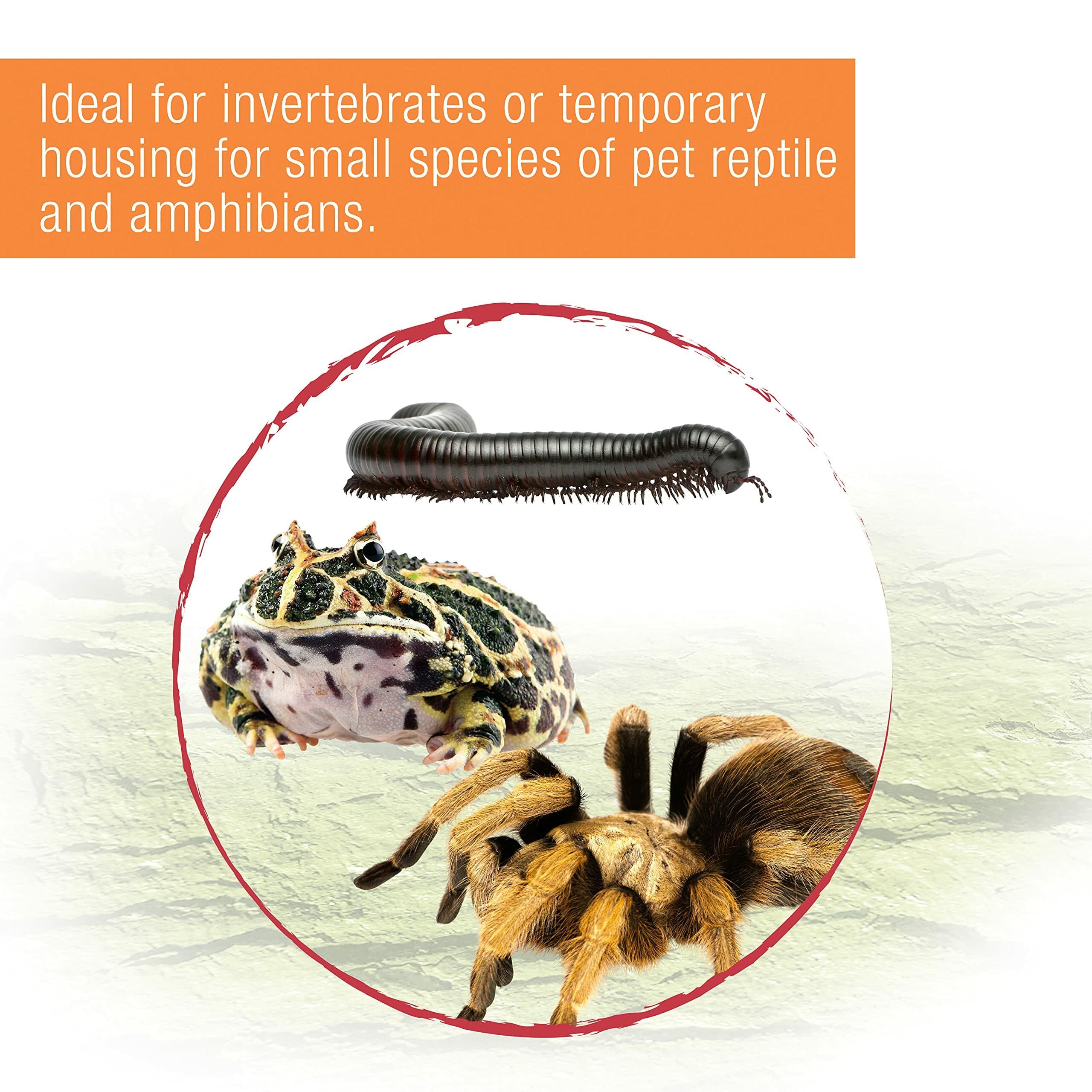 Ideal for invertebrates or temporary housing for small species of pet reptile and amphibians.